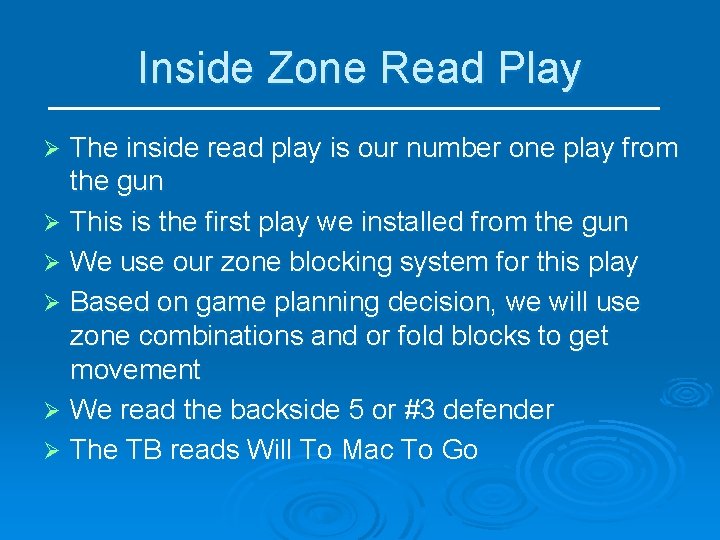 Inside Zone Read Play

➢ The inside read play is our number one play from the gun
➢ This is the first play we installed from the gun
➢ We use our zone blocking system for this play
➢ Based on game planning decision, we will use zone combinations and or fold blocks to get movement
➢ We read the backside 5 or #3 defender
➢ The TB reads Will To Mac To Go